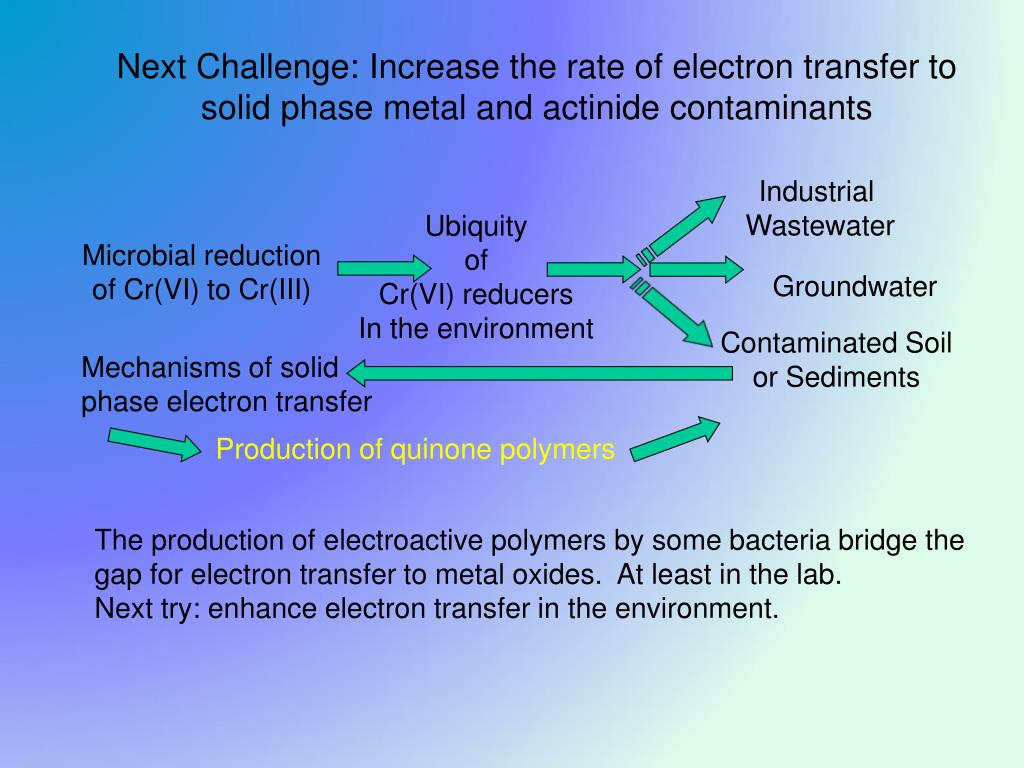 Next Challenge: Increase the rate of electron transfer to solid phase metal and actinide contaminants

Microbial reduction of Cr(VI) to Cr(III)

Ubiquity of Cr(VI) reducers In the environment

Industrial Wastewater

Groundwater

Contaminated Soil or Sediments

Mechanisms of solid phase electron transfer

Production of quinone polymers

The production of electroactive polymers by some bacteria bridge the gap for electron transfer to metal oxides. At least in the lab.
Next try: enhance electron transfer in the environment.